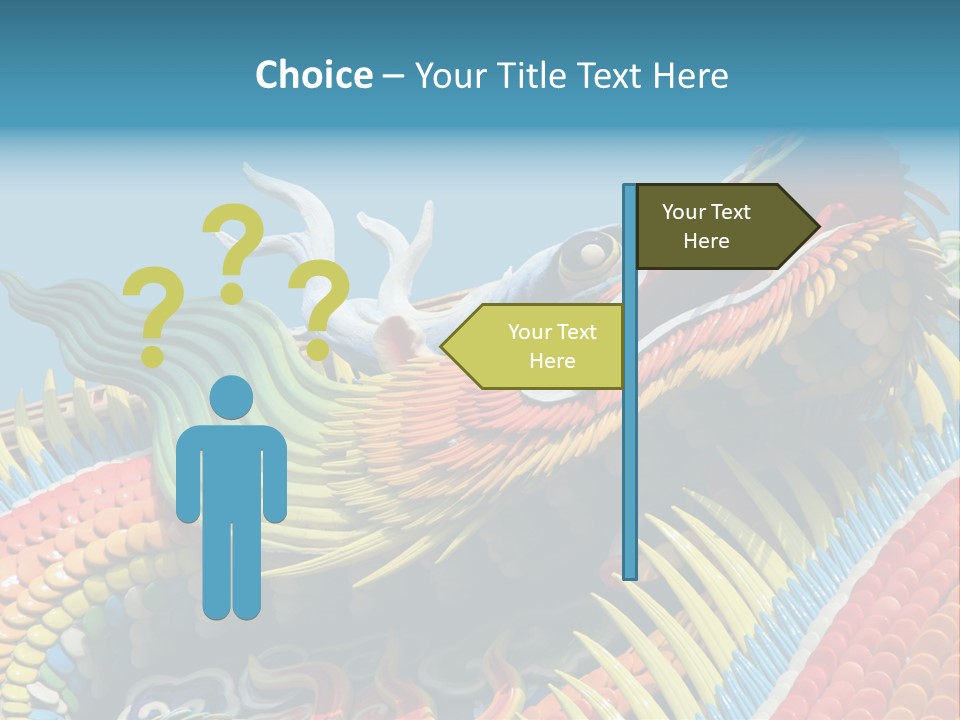 Choice – Your Title Text Here

? ? ?

Your Text Here

Your Text Here